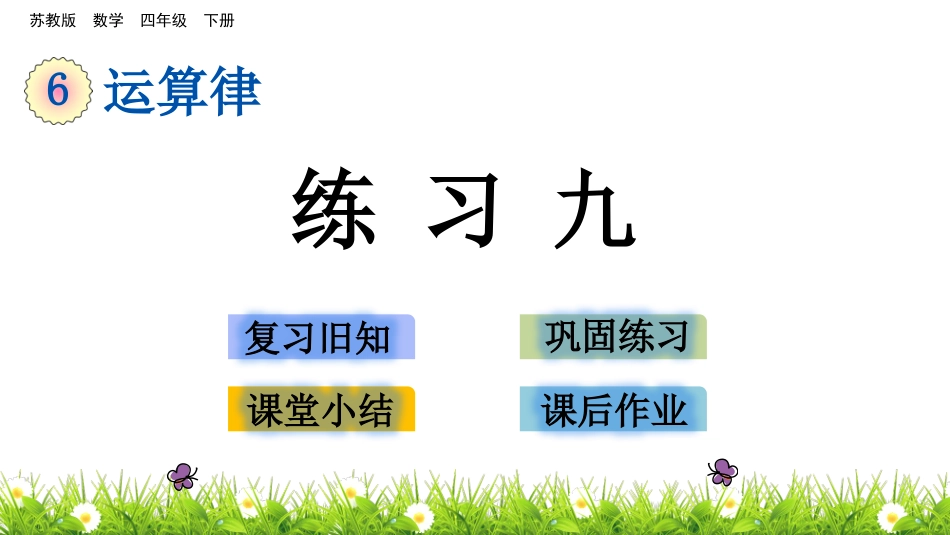 苏教版 数学 四年级 下册

6 运算律

练 习 九

复习旧知

巩固练习

课堂小结

课后作业